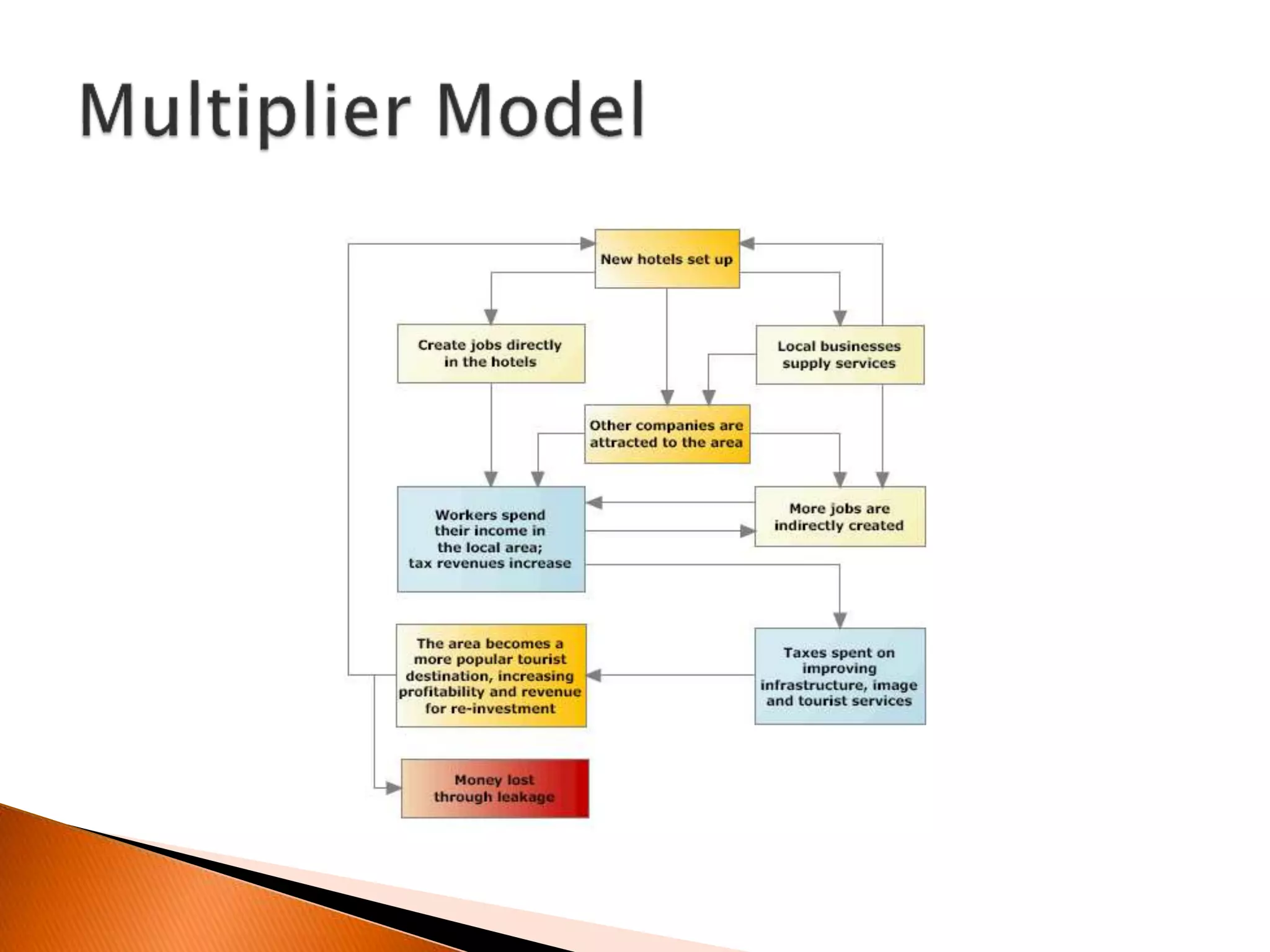 Multiplier Model

New hotels set up

Create jobs directly in the hotels

Local businesses supply services

Other companies are attracted to the area

Workers spend their income in the local area; tax revenues increase

More jobs are indirectly created

The area becomes a more popular tourist destination, increasing profitability and revenue for re-investment

Taxes spent on improving infrastructure, image and tourist services

Money lost through leakage